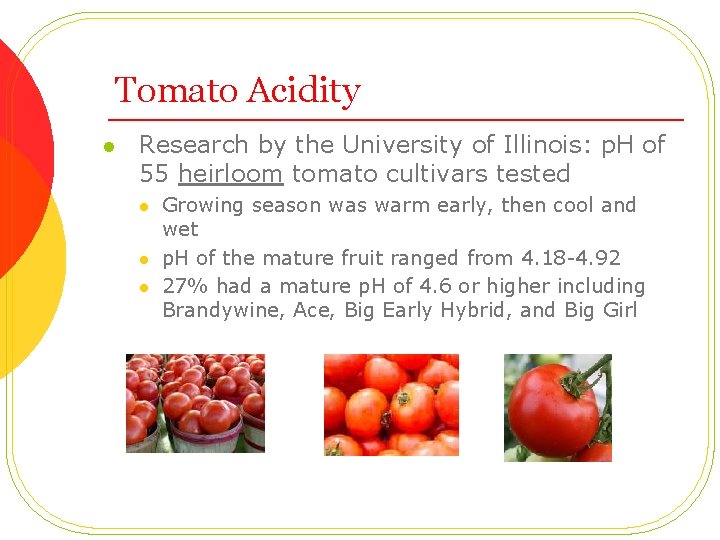 Tomato Acidity

Research by the University of Illinois: pH of 55 heirloom tomato cultivars tested

Growing season was warm early, then cool and wet

pH of the mature fruit ranged from 4.18-4.92

27% had a mature pH of 4.6 or higher including Brandywine, Ace, Big Early Hybrid, and Big Girl